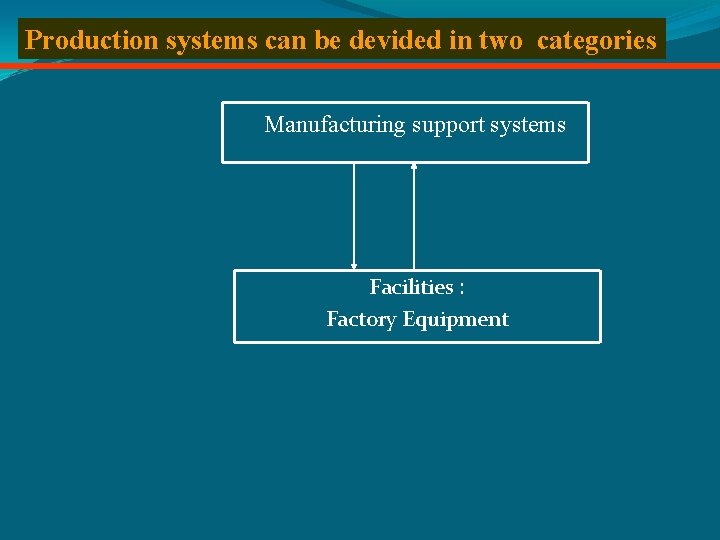 Production systems can be devided in two categories

Manufacturing support systems

Facilities :
Factory Equipment